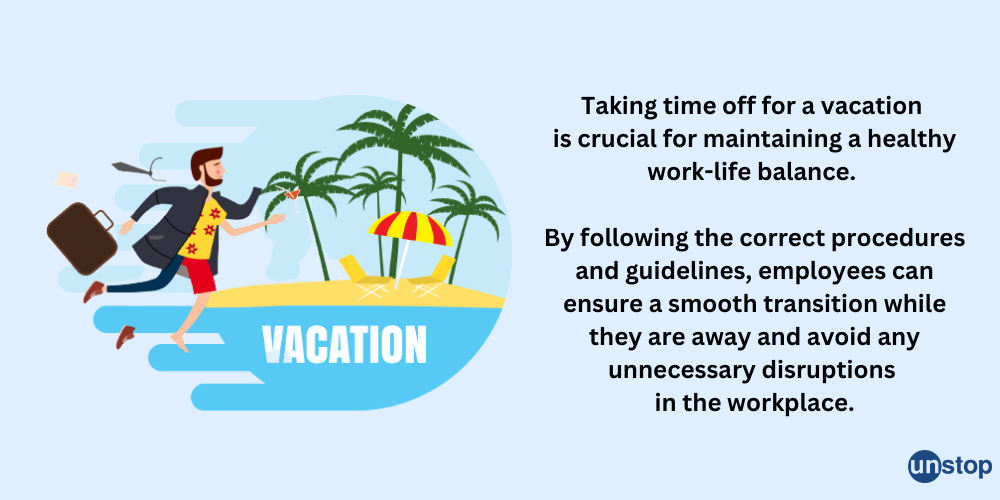 VACATION

Taking time off for a vacation is crucial for maintaining a healthy work-life balance.

By following the correct procedures and guidelines, employees can ensure a smooth transition while they are away and avoid any unnecessary disruptions in the workplace.

unstop